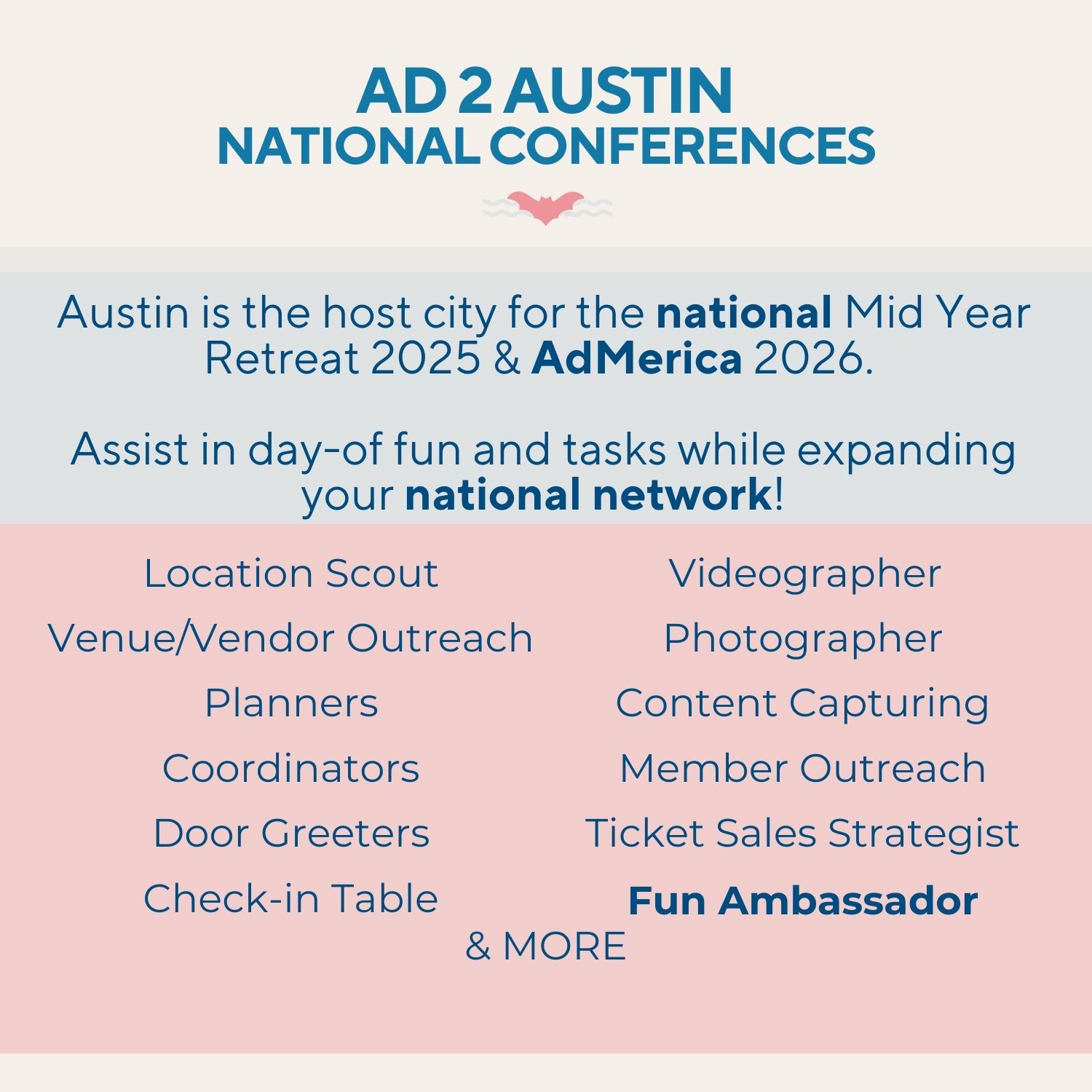 AD 2 AUSTIN
NATIONAL CONFERENCES

Austin is the host city for the national Mid Year Retreat 2025 & AdMerica 2026.

Assist in day-of fun and tasks while expanding your national network!

Location Scout
Venue/Vendor Outreach
Planners
Coordinators
Door Greeters
Check-in Table

Videographer
Photographer
Content Capturing
Member Outreach
Ticket Sales Strategist
Fun Ambassador

& MORE